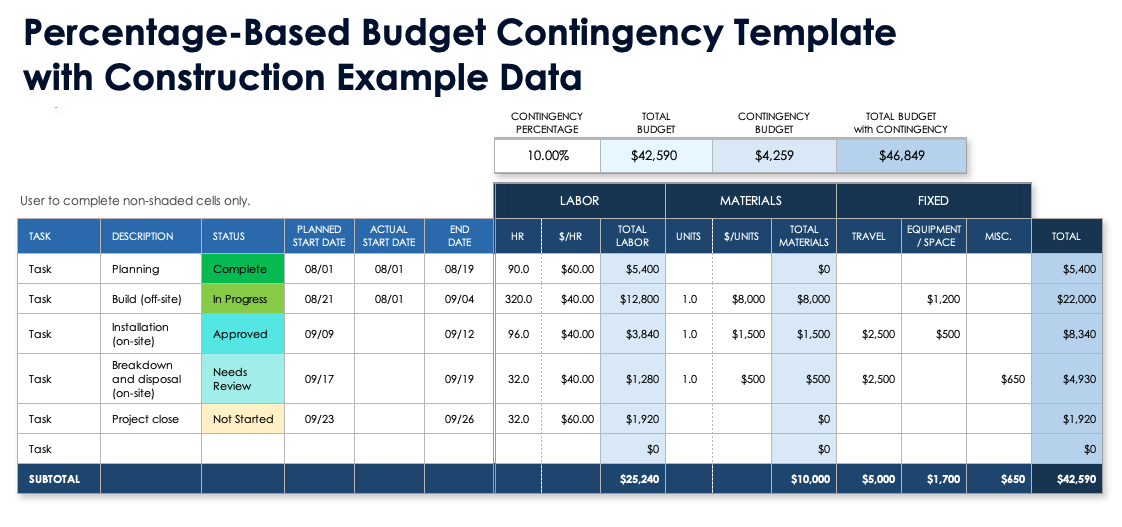 Percentage-Based Budget Contingency Template with Construction Example Data

| CONTINGENCY PERCENTAGE | TOTAL BUDGET | CONTINGENCY BUDGET | TOTAL BUDGET with CONTINGENCY |
|---|---|---|---|
| 10.00% | $42,590 | $4,259 | $46,849 |

User to complete non-shaded cells only.

| | | | | | | LABOR | | | MATERIALS | | | FIXED | | | |
|---|---|---|---|---|---|---|---|---|---|---|---|---|---|---|---|
| TASK | DESCRIPTION | STATUS | PLANNED START DATE | ACTUAL START DATE | END DATE | HR | $/HR | TOTAL LABOR | UNITS | $/UNITS | TOTAL MATERIALS | TRAVEL | EQUIPMENT / SPACE | MISC. | TOTAL |
| Task | Planning | Complete | 08/01 | 08/01 | 08/19 | 90.0 | $60.00 | $5,400 | | | $0 | | | | $5,400 |
| Task | Build (off-site) | In Progress | 08/21 | 08/01 | 09/04 | 320.0 | $40.00 | $12,800 | 1.0 | $8,000 | $8,000 | | $1,200 | | $22,000 |
| Task | Installation (on-site) | Approved | 09/09 | | 09/12 | 96.0 | $40.00 | $3,840 | 1.0 | $1,500 | $1,500 | $2,500 | $500 | | $8,340 |
| Task | Breakdown and disposal (on-site) | Needs Review | 09/17 | | 09/19 | 32.0 | $40.00 | $1,280 | 1.0 | $500 | $500 | $2,500 | | $650 | $4,930 |
| Task | Project close | Not Started | 09/23 | | 09/26 | 32.0 | $60.00 | $1,920 | | | $0 | | | | $1,920 |
| Task | | | | | | | | $0 | | | $0 | | | | $0 |
| SUBTOTAL | | | | | | | | $25,240 | | | $10,000 | $5,000 | $1,700 | $650 | $42,590 |